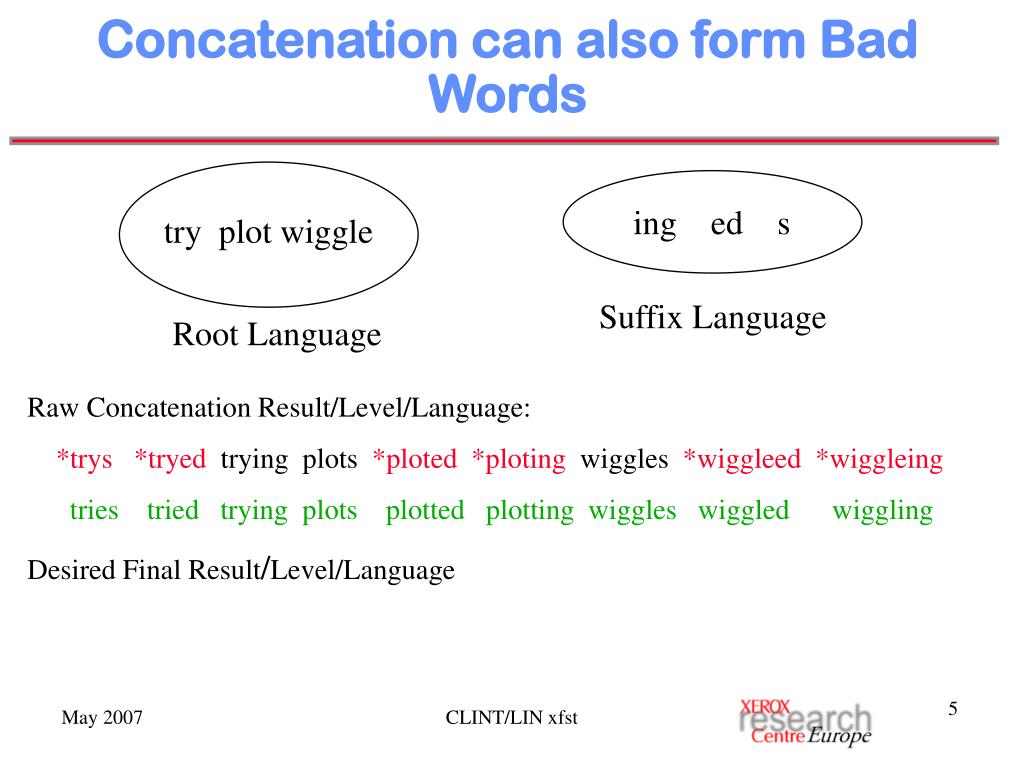 Concatenation can also form Bad Words

try plot wiggle

Root Language

ing ed s

Suffix Language

Raw Concatenation Result/Level/Language:

*trys *tryed trying plots *ploted *ploting wiggles *wiggleed *wiggleing

tries tried trying plots plotted plotting wiggles wiggled wiggling

Desired Final Result/Level/Language

May 2007

CLINT/LIN xfst

XEROX research Centre Europe

5